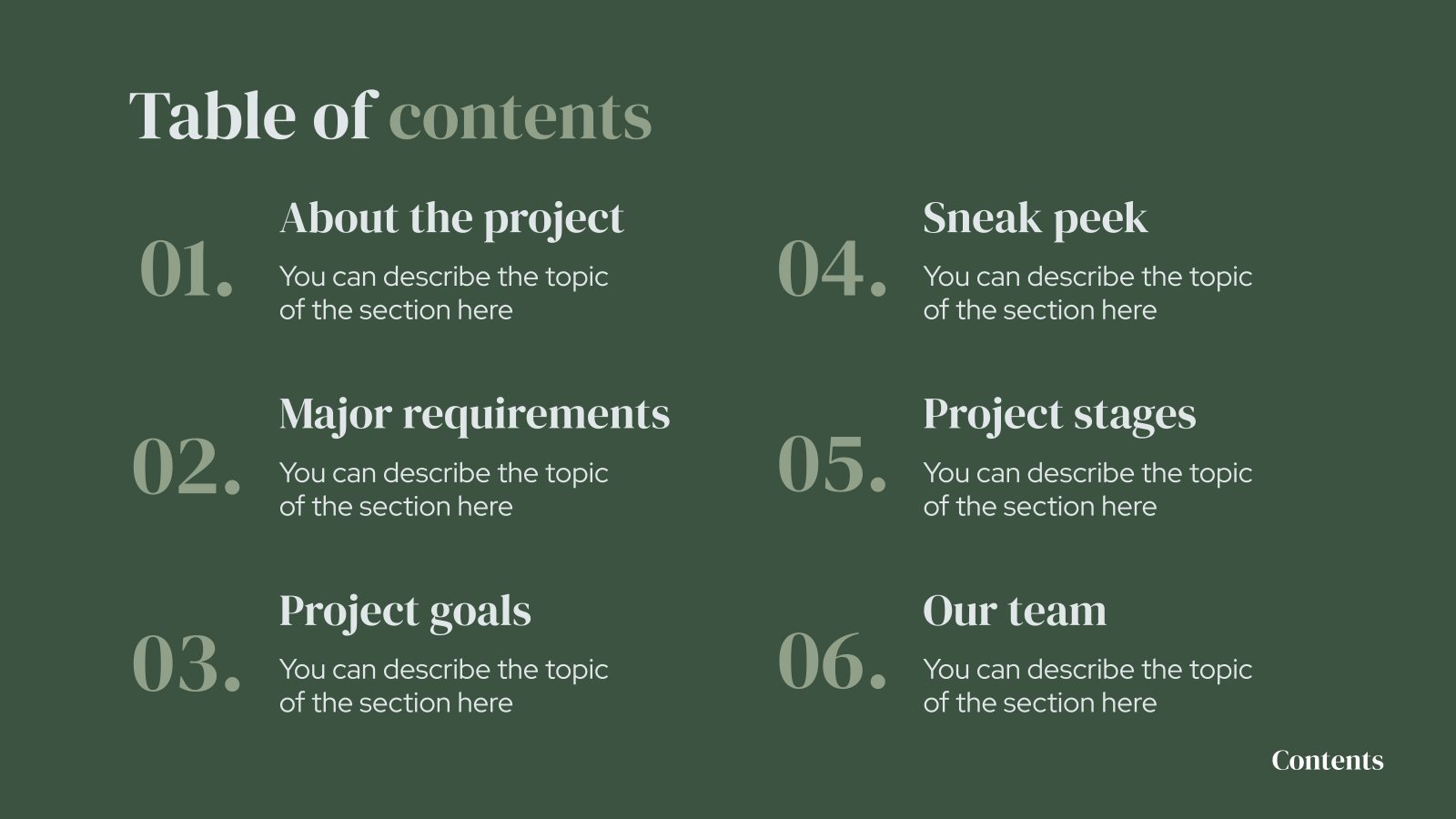 Table of contents

01.
About the project
You can describe the topic of the section here

02.
Major requirements
You can describe the topic of the section here

03.
Project goals
You can describe the topic of the section here

04.
Sneak peek
You can describe the topic of the section here

05.
Project stages
You can describe the topic of the section here

06.
Our team
You can describe the topic of the section here

Contents